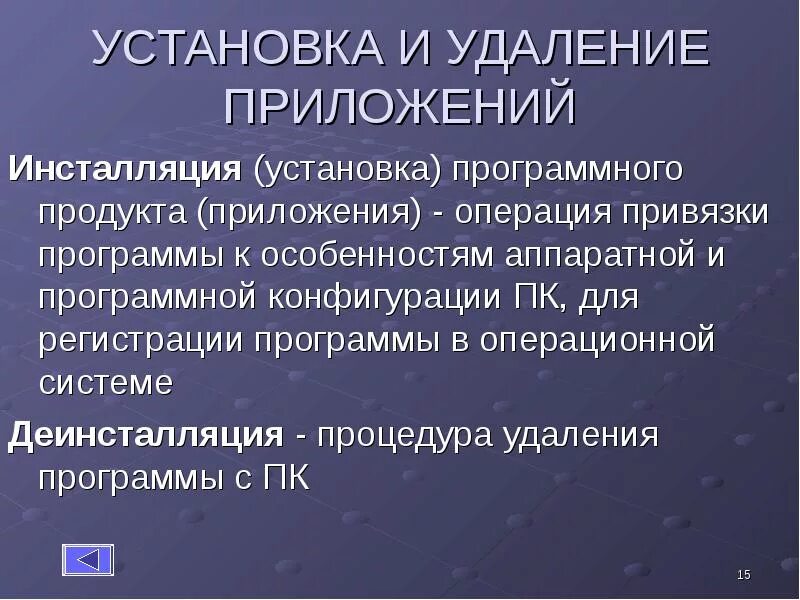 УСТАНОВКА И УДАЛЕНИЕ ПРИЛОЖЕНИЙ

Инсталляция (установка) программного продукта (приложения) - операция привязки программы к особенностям аппаратной и программной конфигурации ПК, для регистрации программы в операционной системе

Деинсталляция - процедура удаления программы с ПК

15